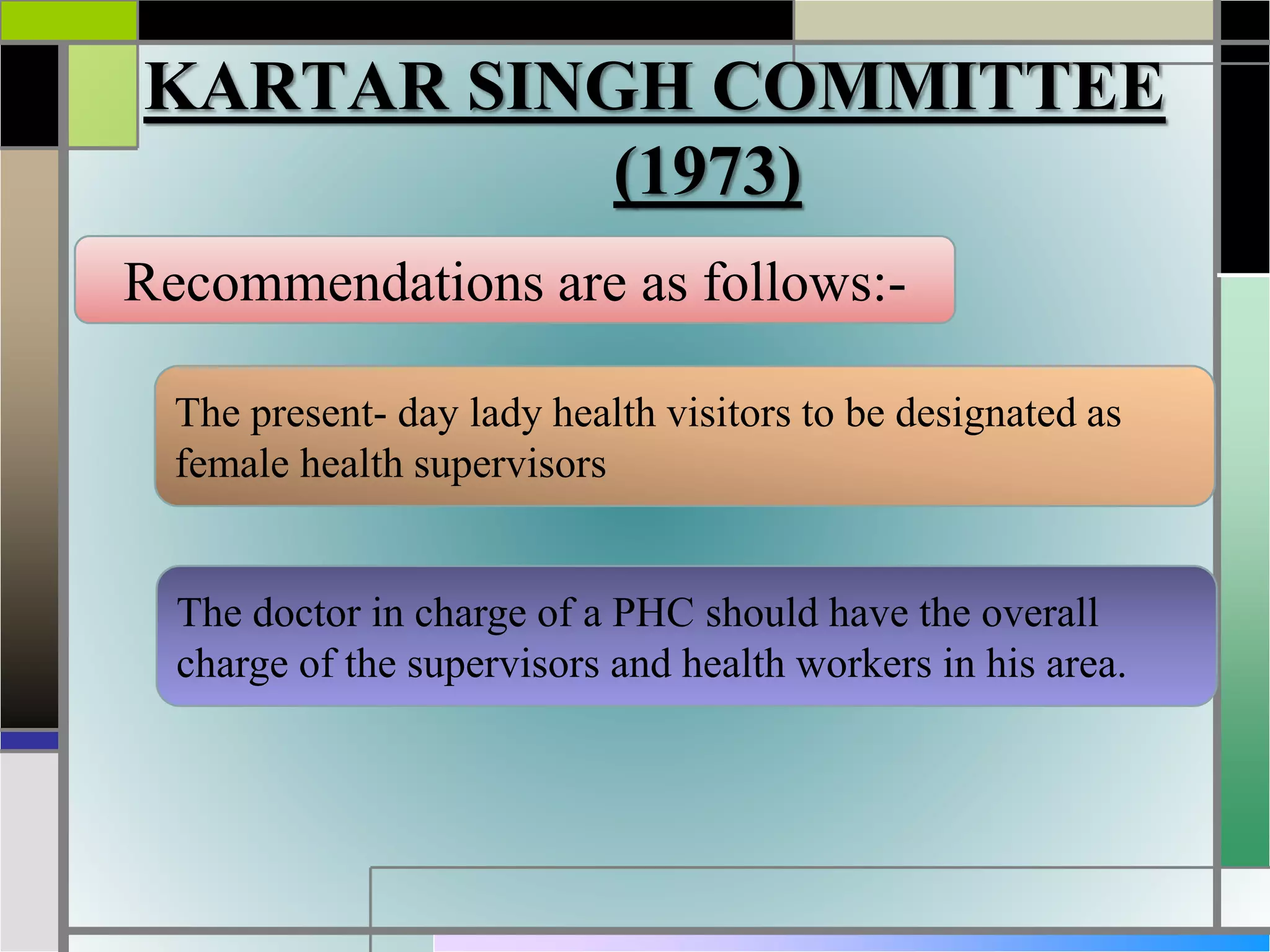 KARTAR SINGH COMMITTEE (1973)

Recommendations are as follows:-

The present- day lady health visitors to be designated as female health supervisors

The doctor in charge of a PHC should have the overall charge of the supervisors and health workers in his area.